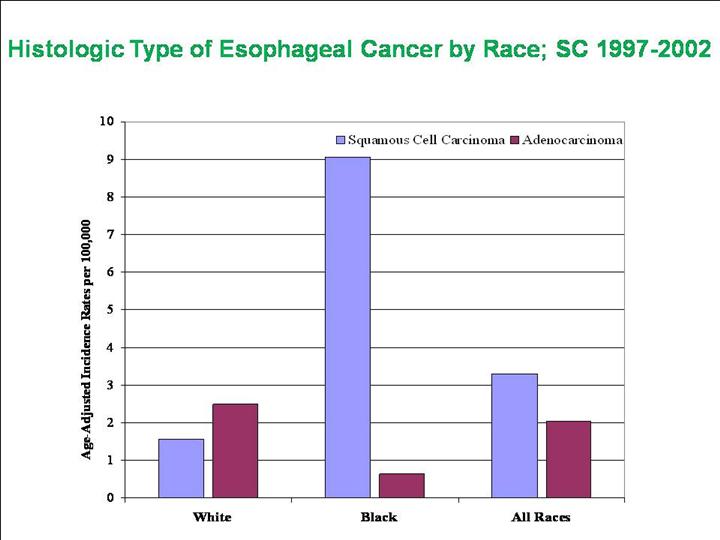 Histologic Type of Esophageal Cancer by Race; SC 1997-2002

Squamous Cell Carcinoma
Adenocarcinoma

Age-Adjusted Incidence Rates per 100,000

10
9
8
7
6
5
4
3
2
1
0

White
Black
All Races